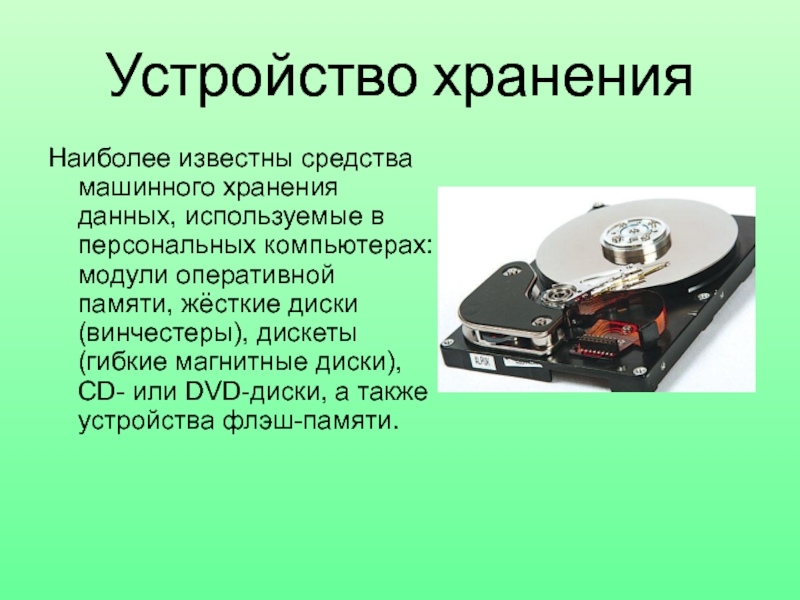 Устройство хранения

Наиболее известны средства машинного хранения данных, используемые в персональных компьютерах: модули оперативной памяти, жёсткие диски (винчестеры), дискеты (гибкие магнитные диски), CD- или DVD-диски, а также устройства флэш-памяти.